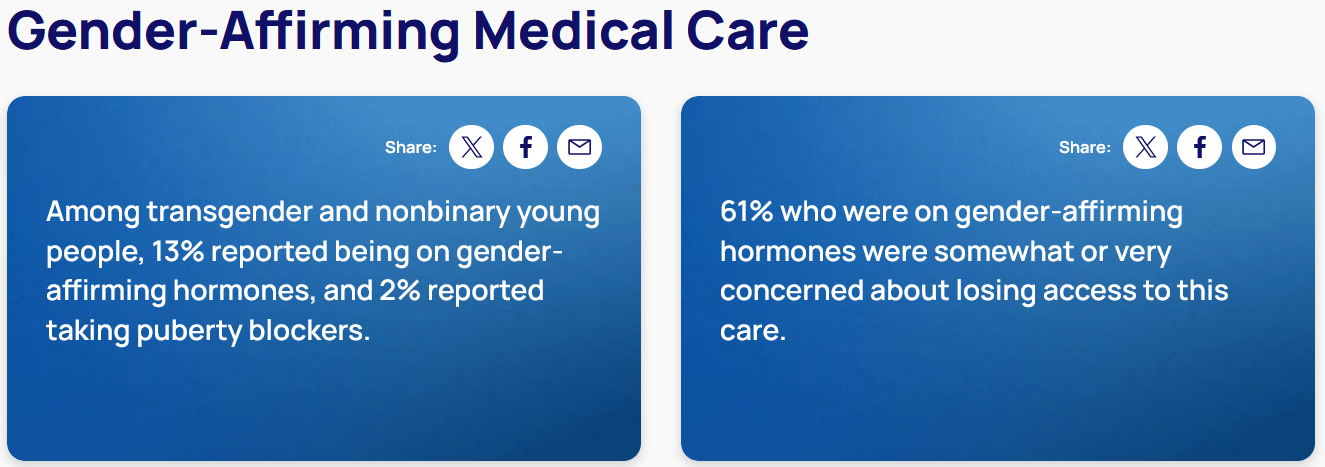 Gender-Affirming Medical Care

Share:

Among transgender and nonbinary young people, 13% reported being on gender-affirming hormones, and 2% reported taking puberty blockers.

Share:

61% who were on gender-affirming hormones were somewhat or very concerned about losing access to this care.